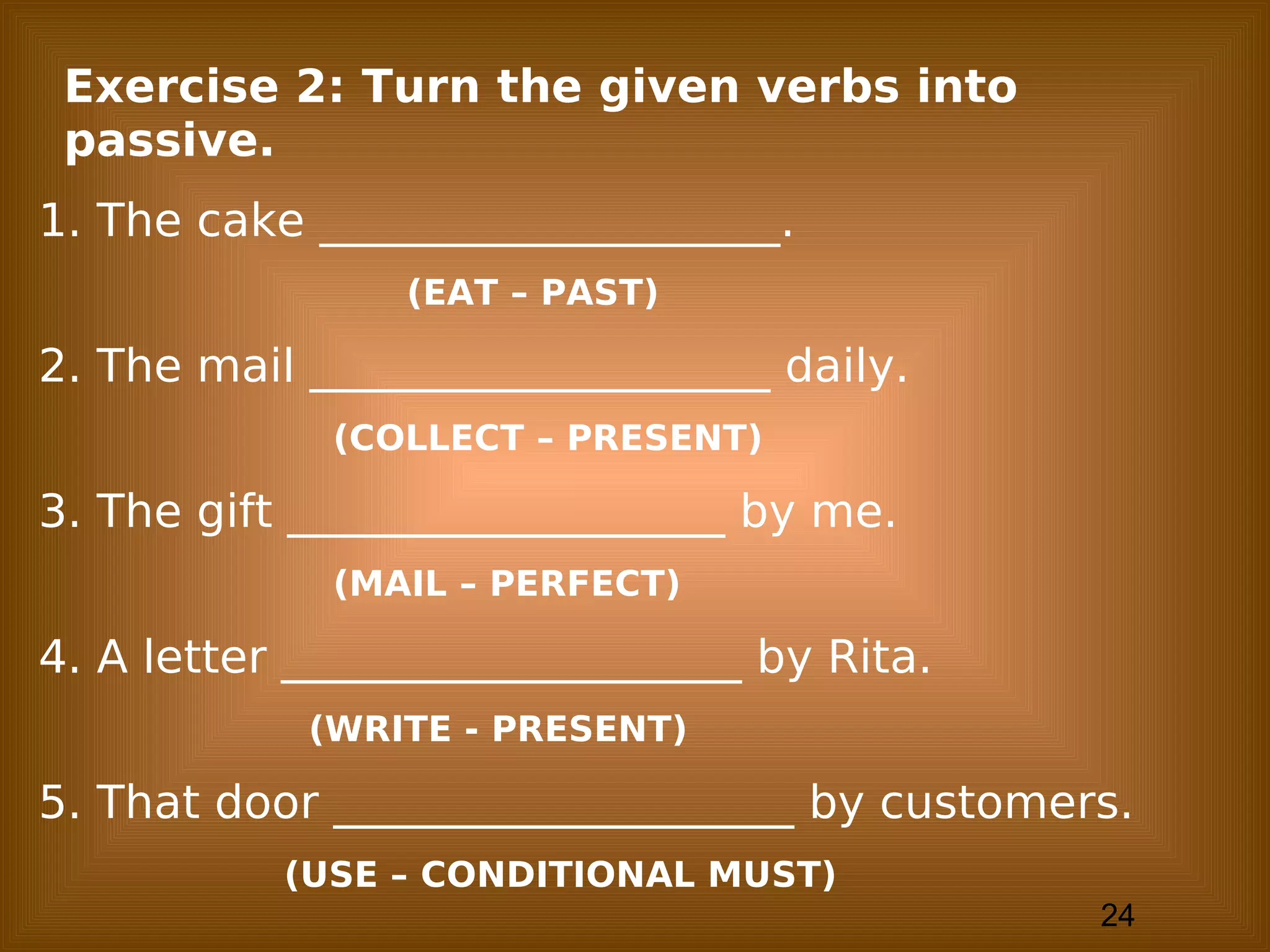 Exercise 2: Turn the given verbs into passive.

1. The cake ____________________.

(EAT – PAST)

2. The mail ____________________ daily.

(COLLECT – PRESENT)

3. The gift ___________________ by me.

(MAIL – PERFECT)

4. A letter ____________________ by Rita.

(WRITE - PRESENT)

5. That door ____________________ by customers.

(USE – CONDITIONAL MUST)

24